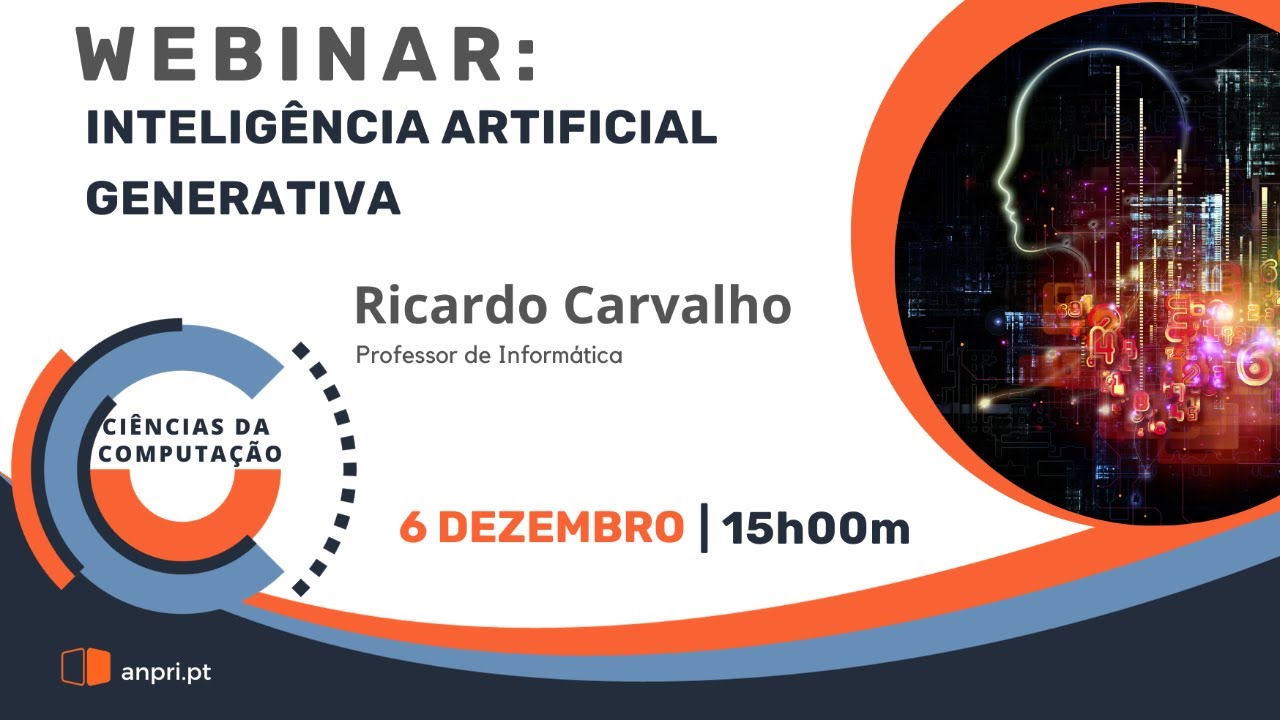 WEBINAR:
INTELIGÊNCIA ARTIFICIAL GENERATIVA

Ricardo Carvalho
Professor de Informática

CIÊNCIAS DA COMPUTAÇÃO

6 DEZEMBRO | 15h00m

anpri.pt